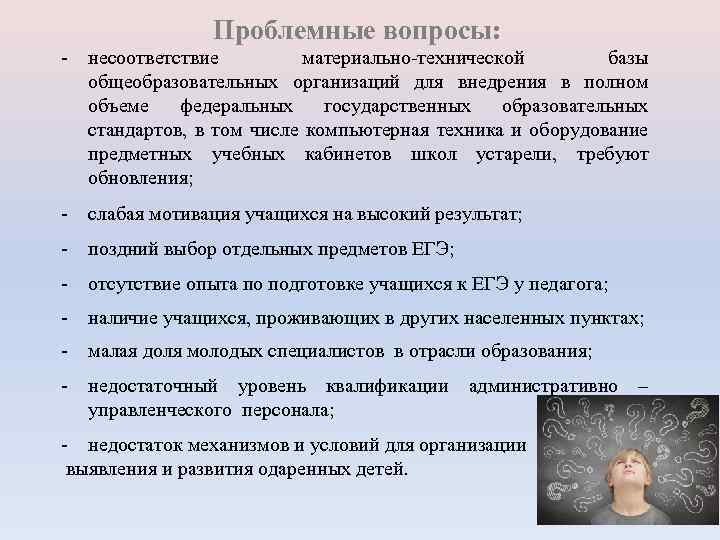 Проблемные вопросы:

- несоответствие материально-технической базы общеобразовательных организаций для внедрения в полном объеме федеральных государственных образовательных стандартов, в том числе компьютерная техника и оборудование предметных учебных кабинетов школ устарели, требуют обновления;

- слабая мотивация учащихся на высокий результат;

- поздний выбор отдельных предметов ЕГЭ;

- отсутствие опыта по подготовке учащихся к ЕГЭ у педагога;

- наличие учащихся, проживающих в других населенных пунктах;

- малая доля молодых специалистов в отрасли образования;

- недостаточный уровень квалификации административно – управленческого персонала;

- недостаток механизмов и условий для организации выявления и развития одаренных детей.